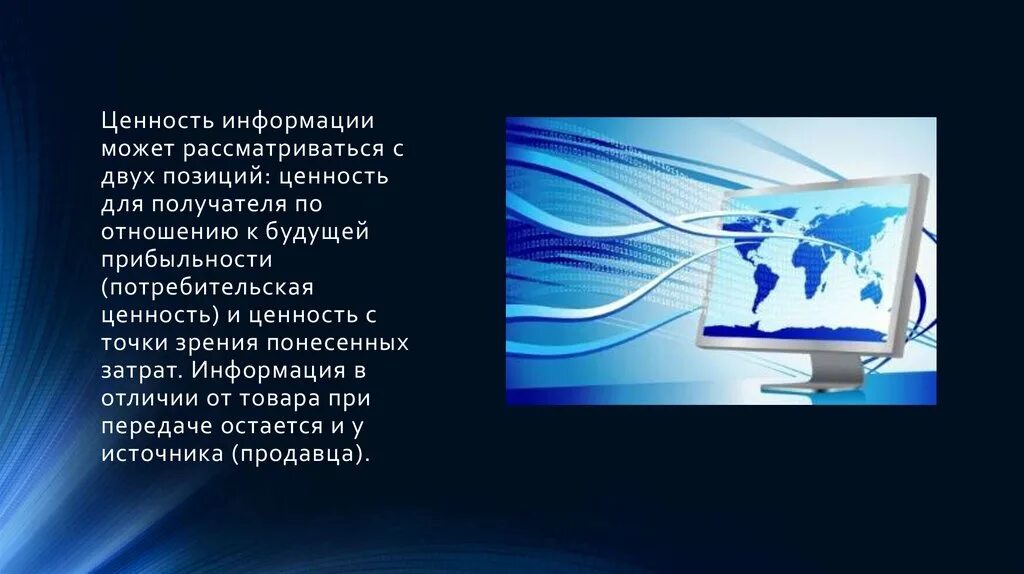 Ценность информации может рассматриваться с двух позиций: ценность для получателя по отношению к будущей прибыльности (потребительская ценность) и ценность с точки зрения понесенных затрат. Информация в отличии от товара при передаче остается и у источника (продавца).